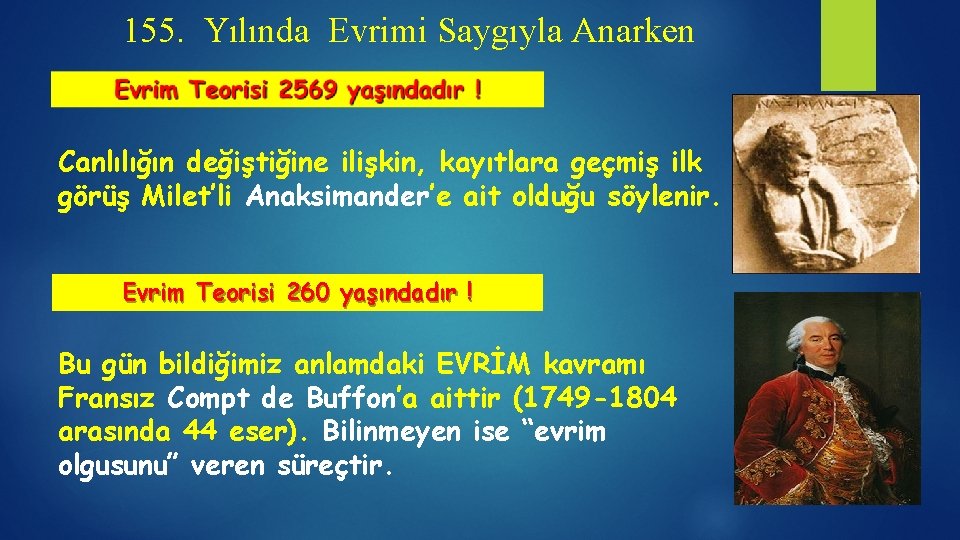 155. Yılında Evrimi Saygıyla Anarken

Evrim Teorisi 2569 yaşındadır !

Canlılığın değiştiğine ilişkin, kayıtlara geçmiş ilk görüş Milet'li Anaksimander'e ait olduğu söylenir.

Evrim Teorisi 260 yaşındadır !

Bu gün bildiğimiz anlamdaki EVRİM kavramı Fransız Compt de Buffon'a aittir (1749-1804 arasında 44 eser). Bilinmeyen ise "evrim olgusunu" veren süreçtir.